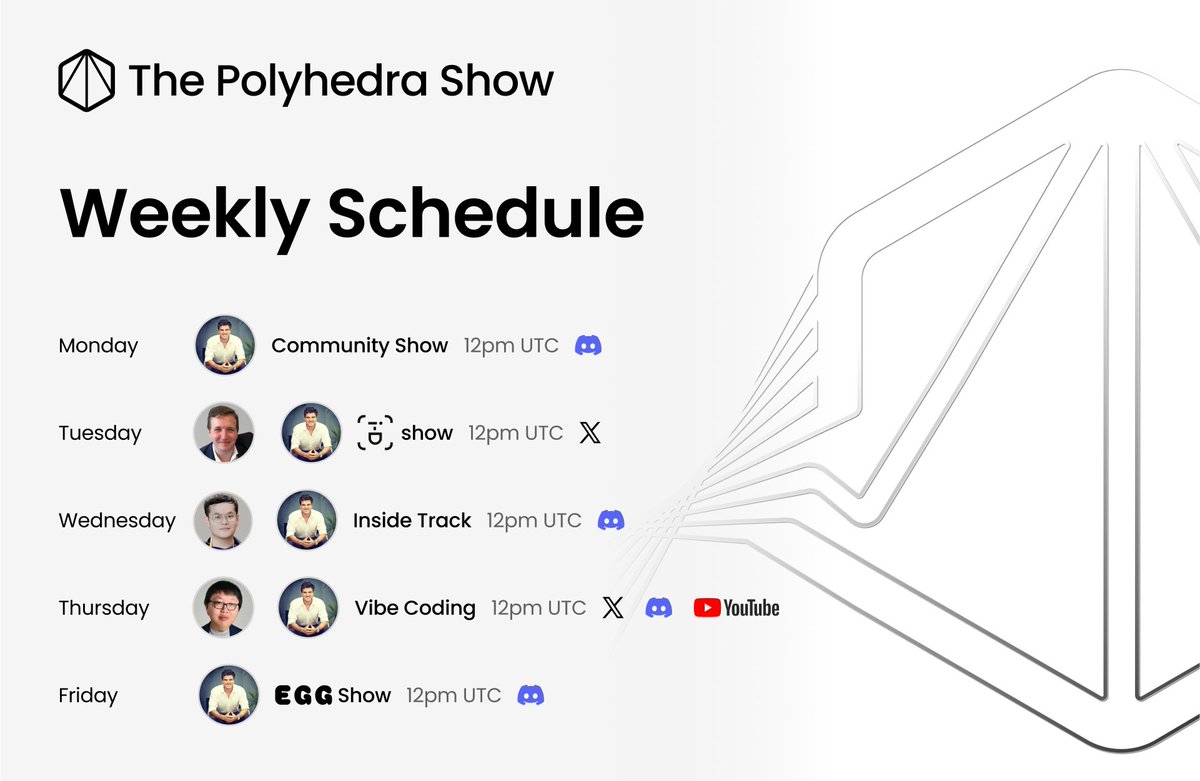 The Polyhedra Show

Weekly Schedule

Monday Community Show 12pm UTC

Tuesday show 12pm UTC

Wednesday Inside Track 12pm UTC

Thursday Vibe Coding 12pm UTC YouTube

Friday EGG Show 12pm UTC